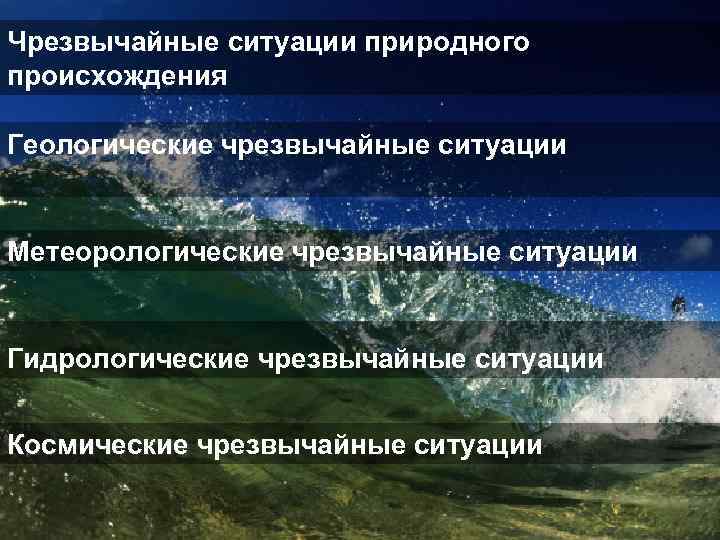 Чрезвычайные ситуации природного происхождения

Геологические чрезвычайные ситуации

Метеорологические чрезвычайные ситуации

Гидрологические чрезвычайные ситуации

Космические чрезвычайные ситуации